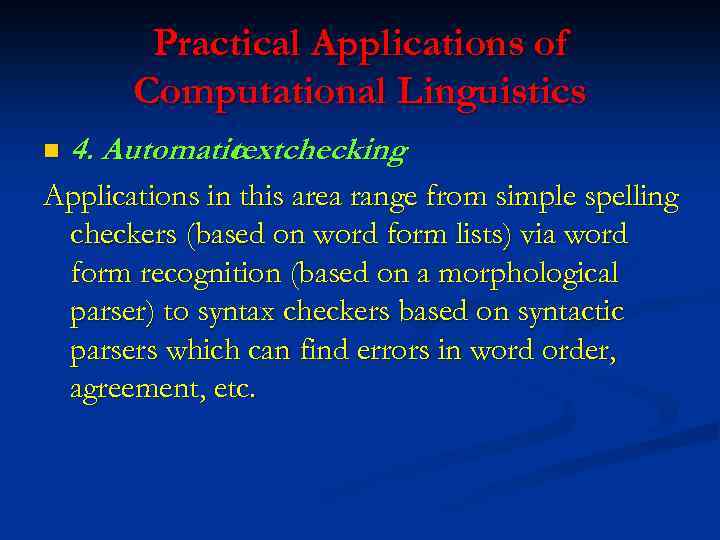 Practical Applications of Computational Linguistics

4. Automatictextchecking

Applications in this area range from simple spelling checkers (based on word form lists) via word form recognition (based on a morphological parser) to syntax checkers based on syntactic parsers which can find errors in word order, agreement, etc.